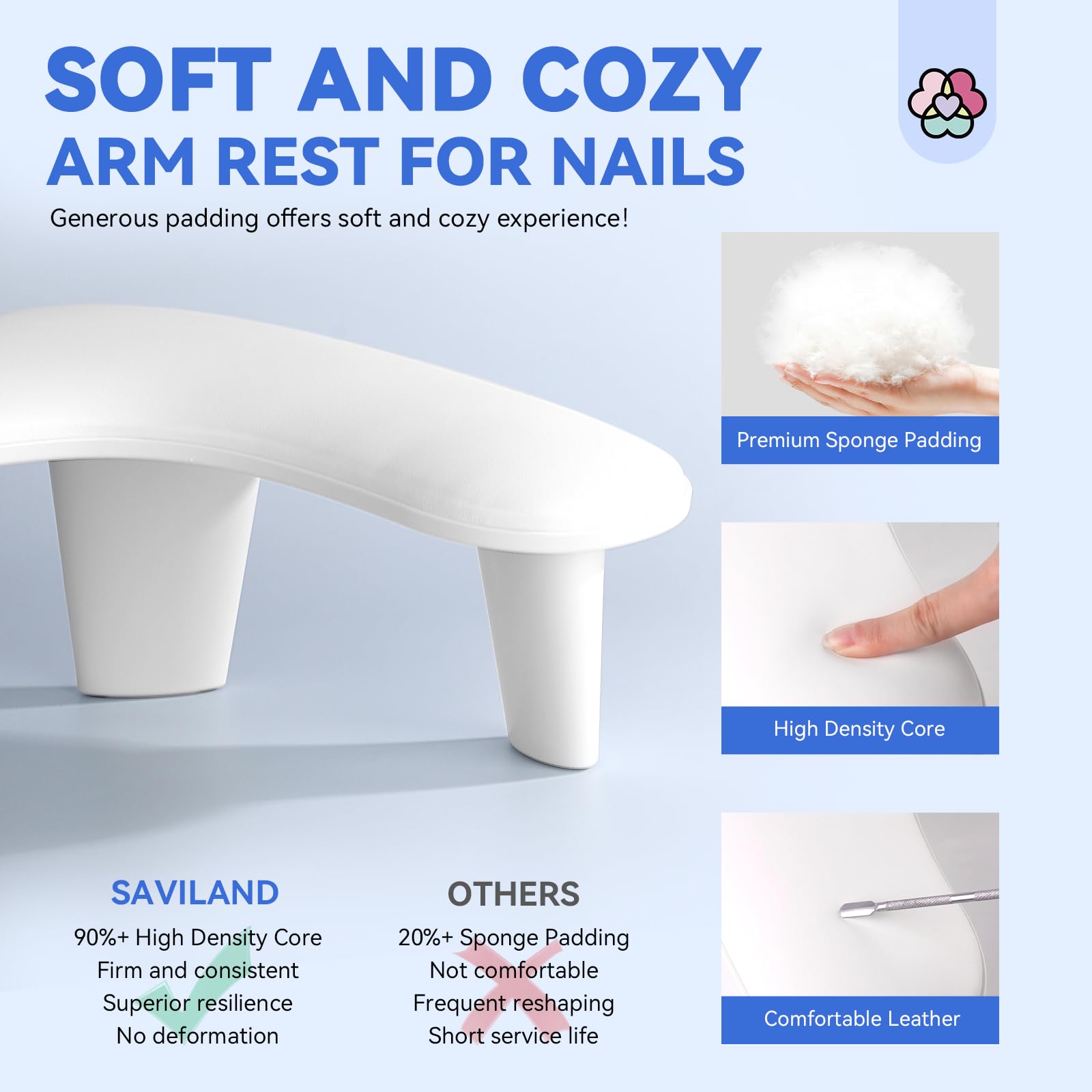 SOFT AND COZY
ARM REST FOR NAILS

Generous padding offers soft and cozy experience!

Premium Sponge Padding

High Density Core

Comfortable Leather

SAVILAND
90%+ High Density Core
Firm and consistent
Superior resilience
No deformation

OTHERS
20%+ Sponge Padding
Not comfortable
Frequent reshaping
Short service life